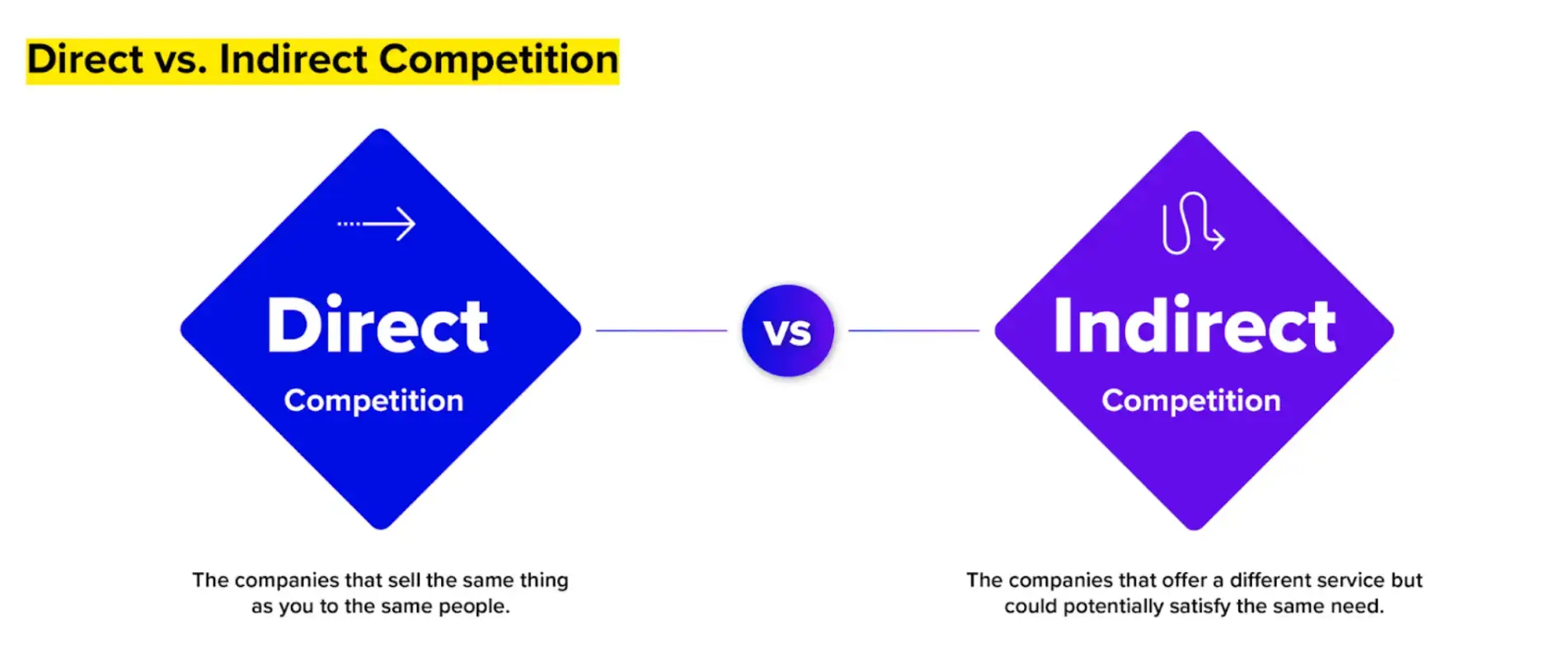 Direct vs. Indirect Competition

Direct
Competition

vs

Indirect
Competition

The companies that sell the same thing as you to the same people.

The companies that offer a different service but could potentially satisfy the same need.